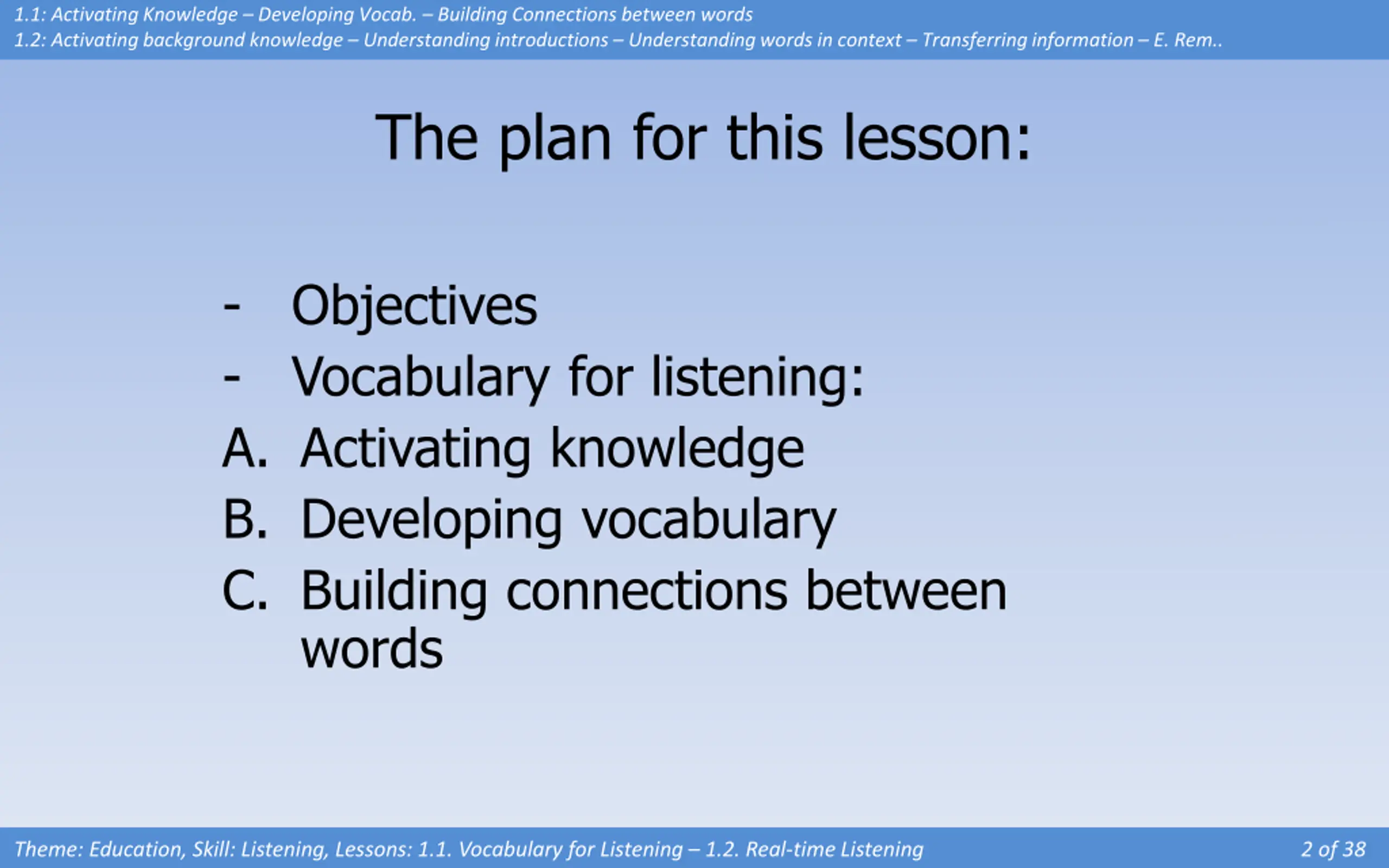 1.1: Activating Knowledge – Developing Vocab. – Building Connections between words
1.2: Activating background knowledge – Understanding introductions – Understanding words in context – Transferring information – E. Rem..

The plan for this lesson:

- Objectives
- Vocabulary for listening:
A. Activating knowledge
B. Developing vocabulary
C. Building connections between words

Theme: Education, Skill: Listening, Lessons: 1.1. Vocabulary for Listening – 1.2. Real-time Listening

2 of 38